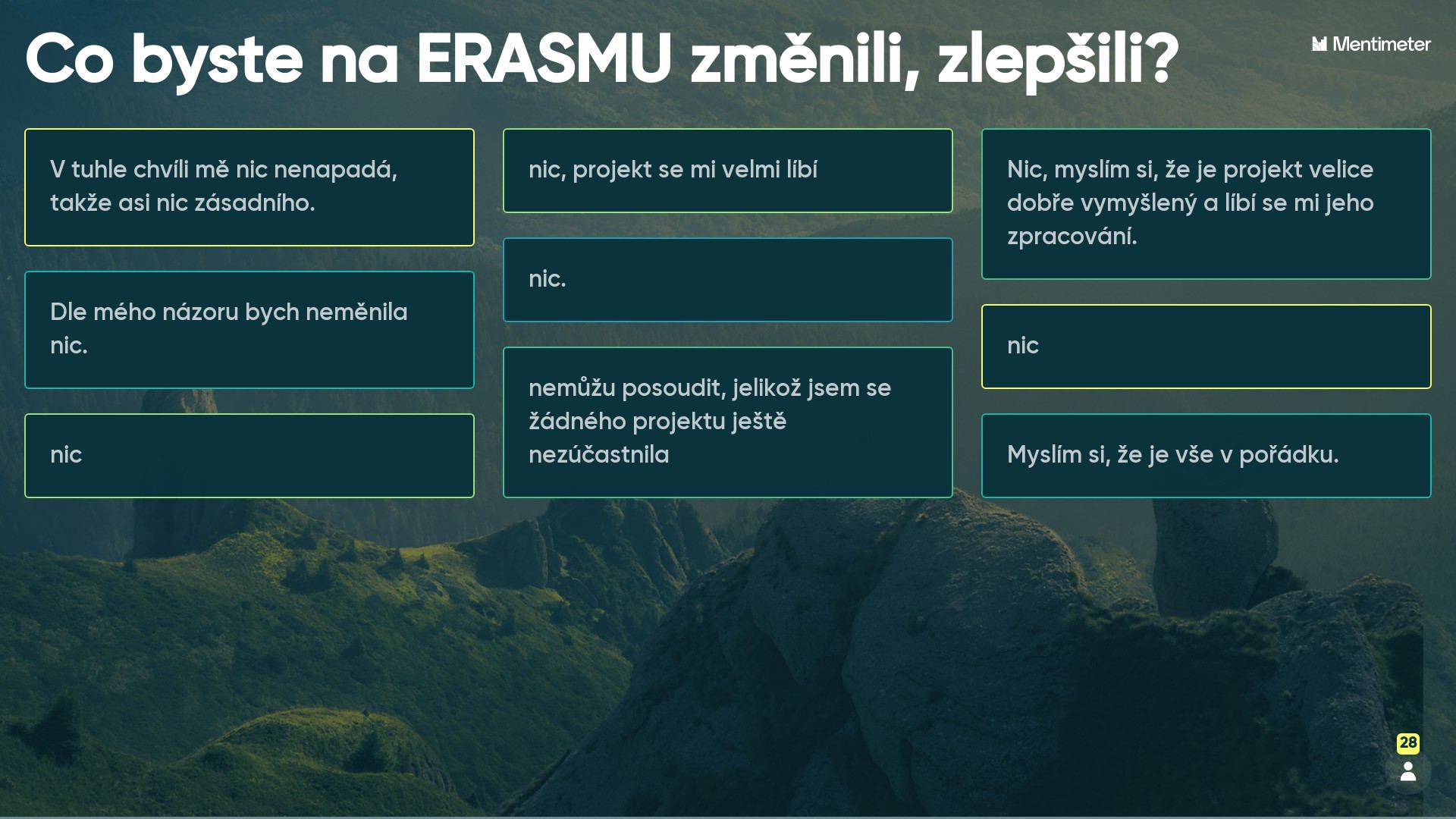 Co byste na ERASMU změnili, zlepšili?

Mentimeter

V tuhle chvíli mě nic nenapadá, takže asi nic zásadního.

Dle mého názoru bych neměnila nic.

nic

nic, projekt se mi velmi líbí

nic.

nemůžu posoudit, jelikož jsem se žádného projektu ještě nezúčastnila

Nic, myslím si, že je projekt velice dobře vymyšlený a líbí se mi jeho zpracování.

nic

Myslím si, že je vše v pořádku.

28